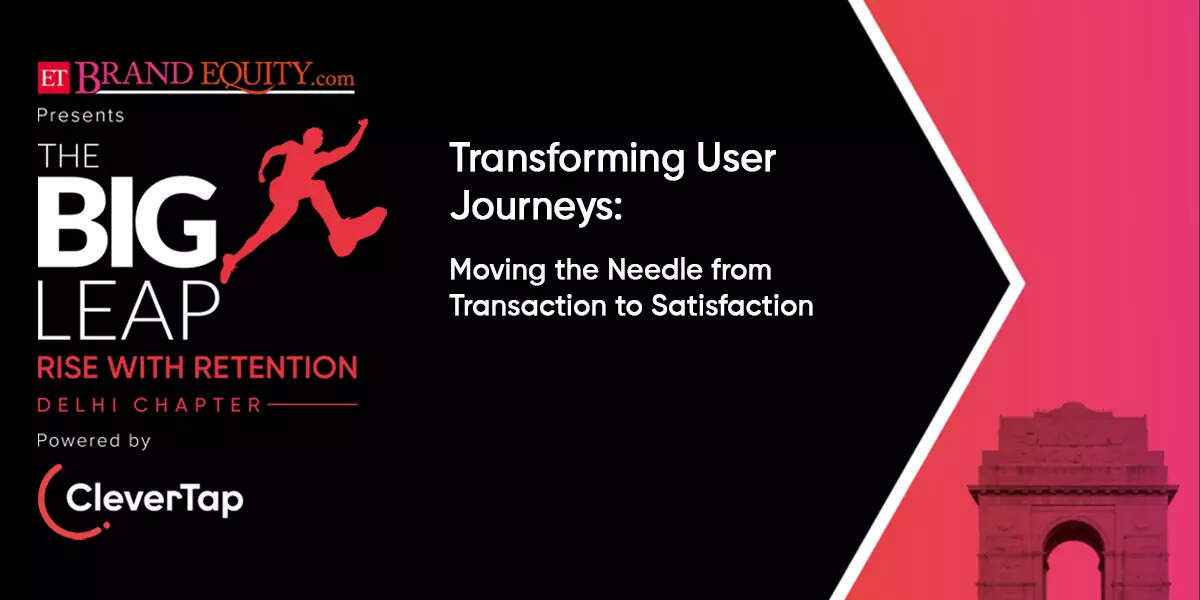 ET BRAND EQUITY.com
Presents
THE BIG LEAP
RISE WITH RETENTION
DELHI CHAPTER
Powered by
CleverTap

Transforming User Journeys:

Moving the Needle from Transaction to Satisfaction